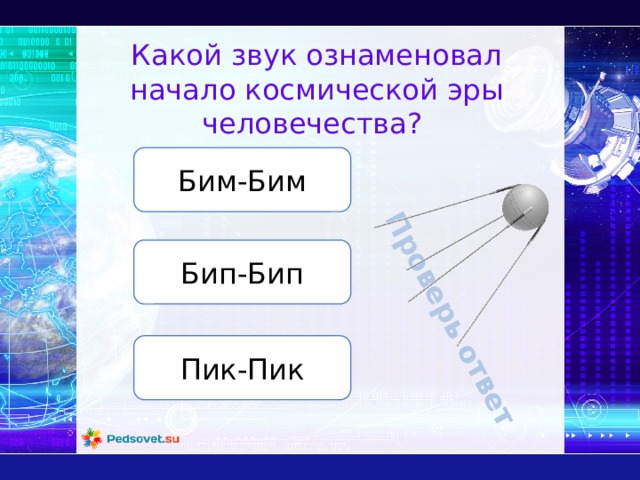 Какой звук ознаменовал начало космической эры человечества?

Бим-Бим

Бип-Бип

Пик-Пик

Проверь ответ

Pedsovet.su